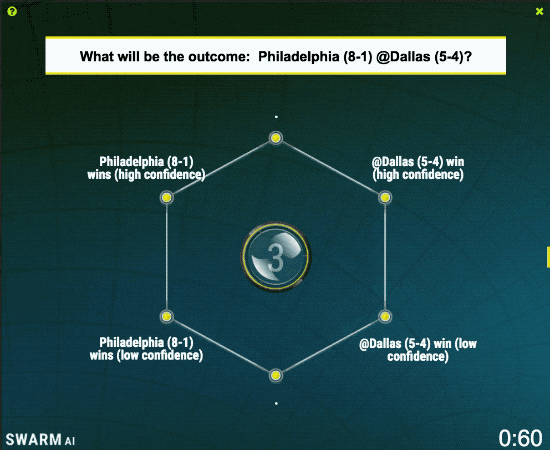 ?

×

What will be the outcome: Philadelphia (8-1) @Dallas (5-4)?

Philadelphia (8-1) wins (high confidence)

@Dallas (5-4) win (high confidence)

3

Philadelphia (8-1) wins (low confidence)

@Dallas (5-4) win (low confidence)

SWARM AI

0:60